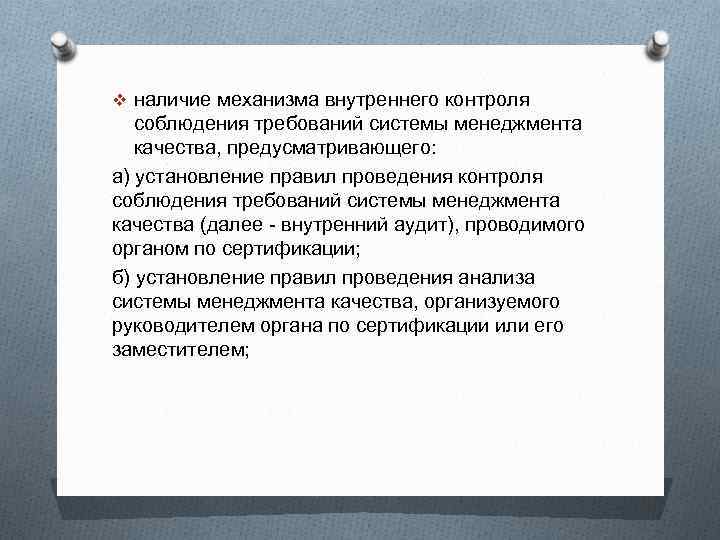 ❖ наличие механизма внутреннего контроля соблюдения требований системы менеджмента качества, предусматривающего:

а) установление правил проведения контроля соблюдения требований системы менеджмента качества (далее - внутренний аудит), проводимого органом по сертификации;

б) установление правил проведения анализа системы менеджмента качества, организуемого руководителем органа по сертификации или его заместителем;